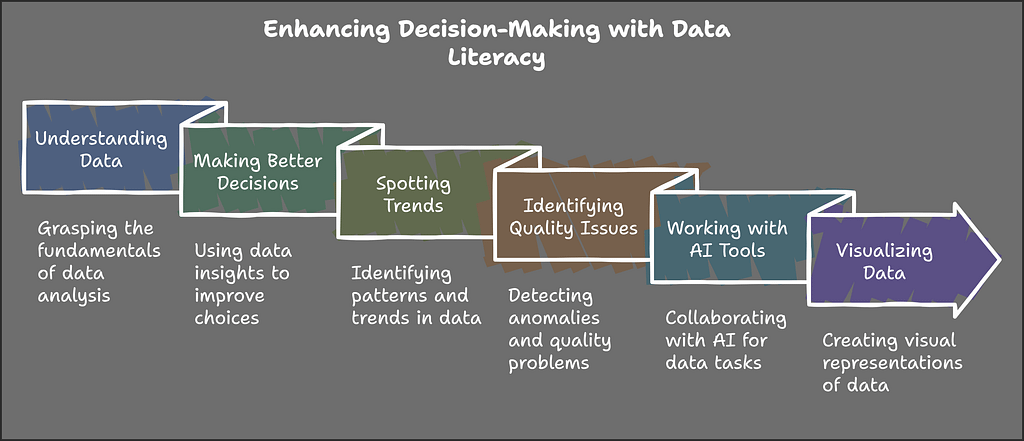 Enhancing Decision-Making with Data Literacy

Understanding Data

Grasping the fundamentals of data analysis

Making Better Decisions

Using data insights to improve choices

Spotting Trends

Identifying patterns and trends in data

Identifying Quality Issues

Detecting anomalies and quality problems

Working with AI Tools

Collaborating with AI for data tasks

Visualizing Data

Creating visual representations of data